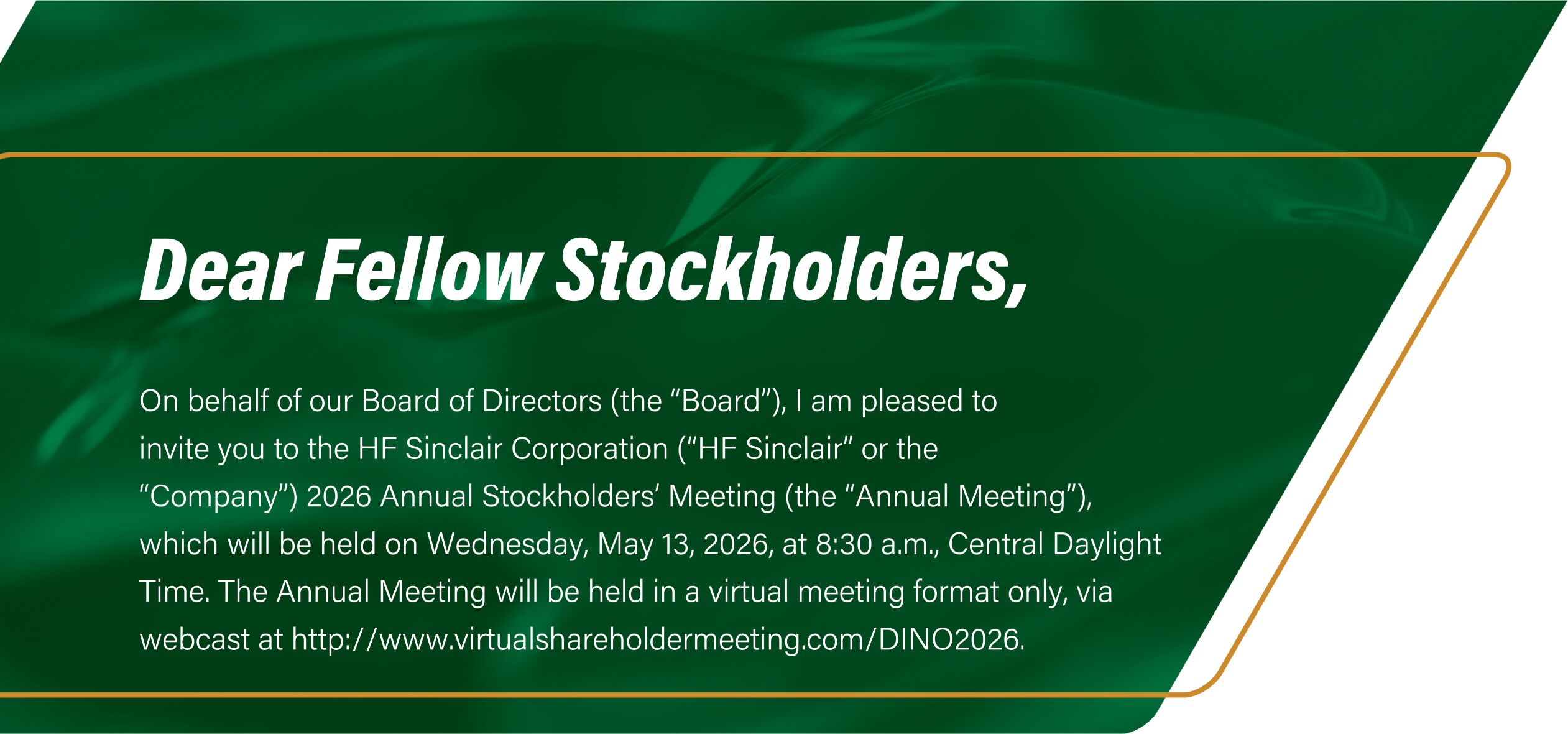 Dear Fellow Stockholders,

On behalf of our Board of Directors (the “Board”), I am pleased to invite you to the HF Sinclair Corporation (“HF Sinclair” or the “Company”) 2026 Annual Stockholders’ Meeting (the “Annual Meeting”), which will be held on Wednesday, May 13, 2026, at 8:30 a.m., Central Daylight Time. The Annual Meeting will be held in a virtual meeting format only, via webcast at http://www.virtualshareholdermeeting.com/DINO2026.